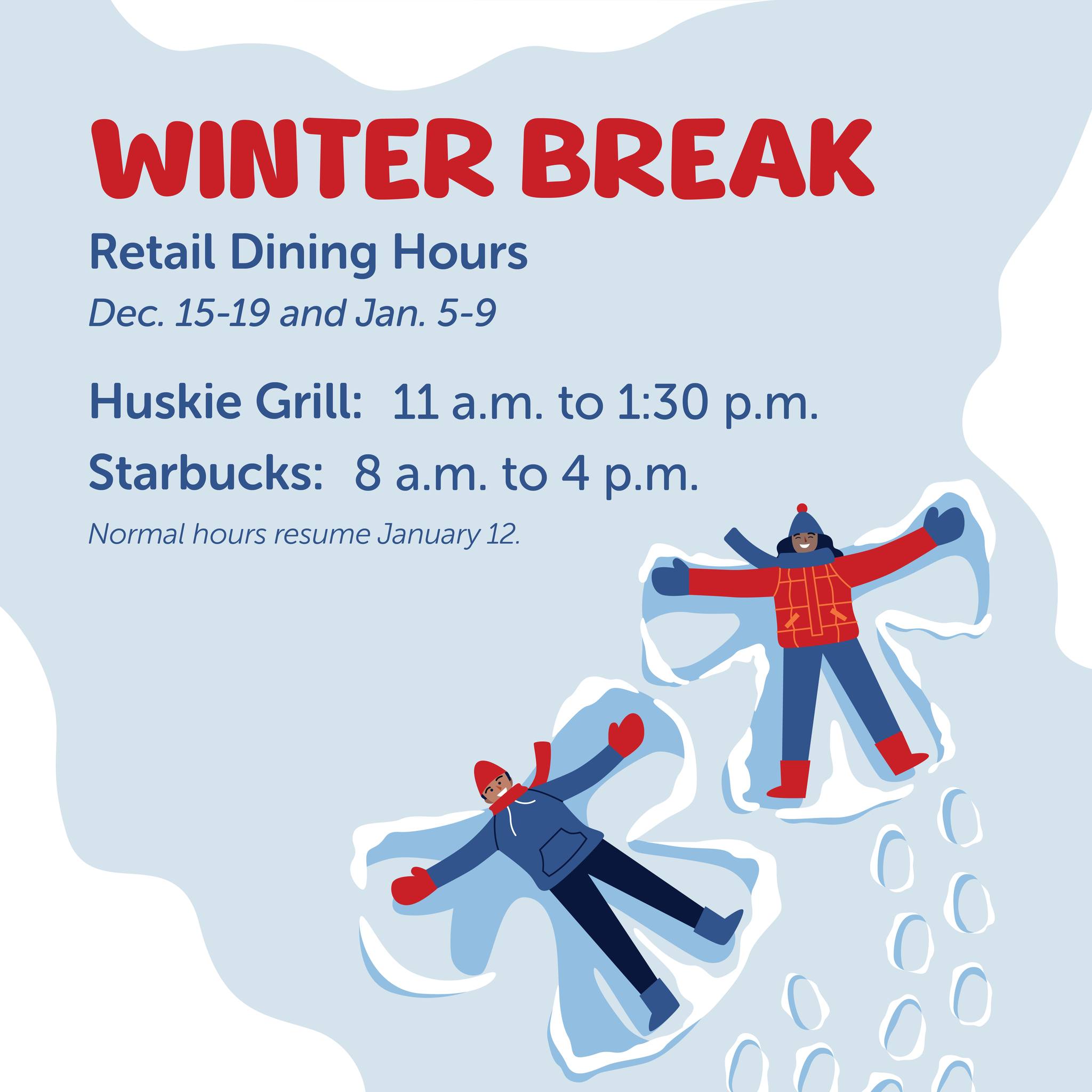 WINTER BREAK

Retail Dining Hours

Dec. 15-19 and Jan. 5-9

Huskie Grill: 11 a.m. to 1:30 p.m.

Starbucks: 8 a.m. to 4 p.m.

Normal hours resume January 12.